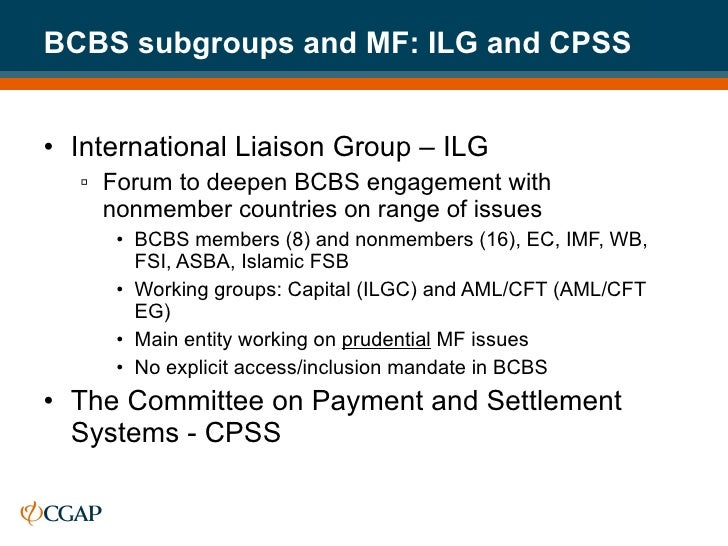 BCBS subgroups and MF: ILG and CPSS

• International Liaison Group – ILG
▫ Forum to deepen BCBS engagement with nonmember countries on range of issues
• BCBS members (8) and nonmembers (16), EC, IMF, WB, FSI, ASBA, Islamic FSB
• Working groups: Capital (ILGC) and AML/CFT (AML/CFT EG)
• Main entity working on prudential MF issues
• No explicit access/inclusion mandate in BCBS
• The Committee on Payment and Settlement Systems - CPSS

CGAP